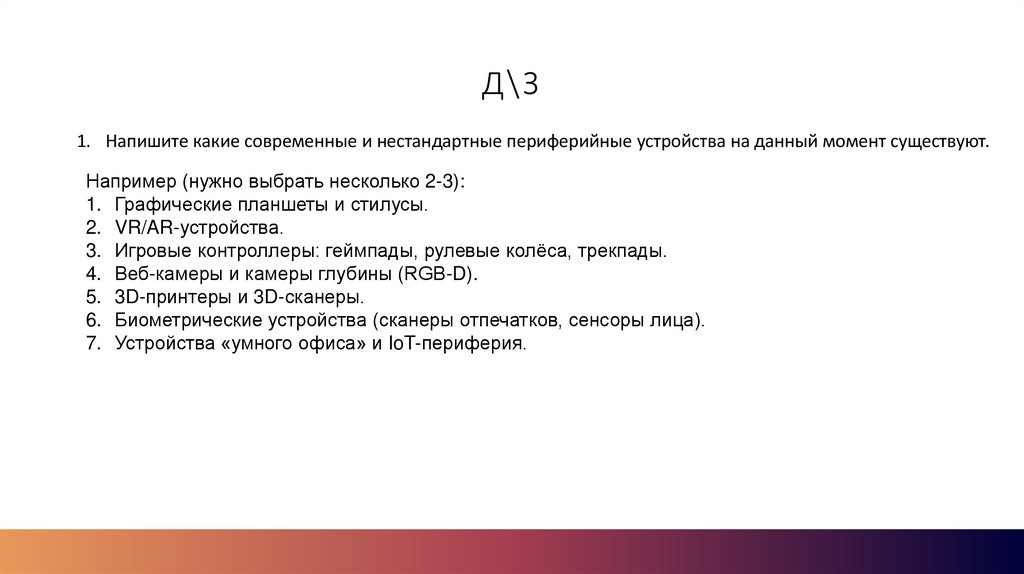 Д\З

1. Напишите какие современные и нестандартные периферийные устройства на данный момент существуют.

Например (нужно выбрать несколько 2-3):
1. Графические планшеты и стилусы.
2. VR/AR-устройства.
3. Игровые контроллеры: геймпады, рулевые колёса, трекпады.
4. Веб-камеры и камеры глубины (RGB-D).
5. 3D-принтеры и 3D-сканеры.
6. Биометрические устройства (сканеры отпечатков, сенсоры лица).
7. Устройства «умного офиса» и IoT-периферия.